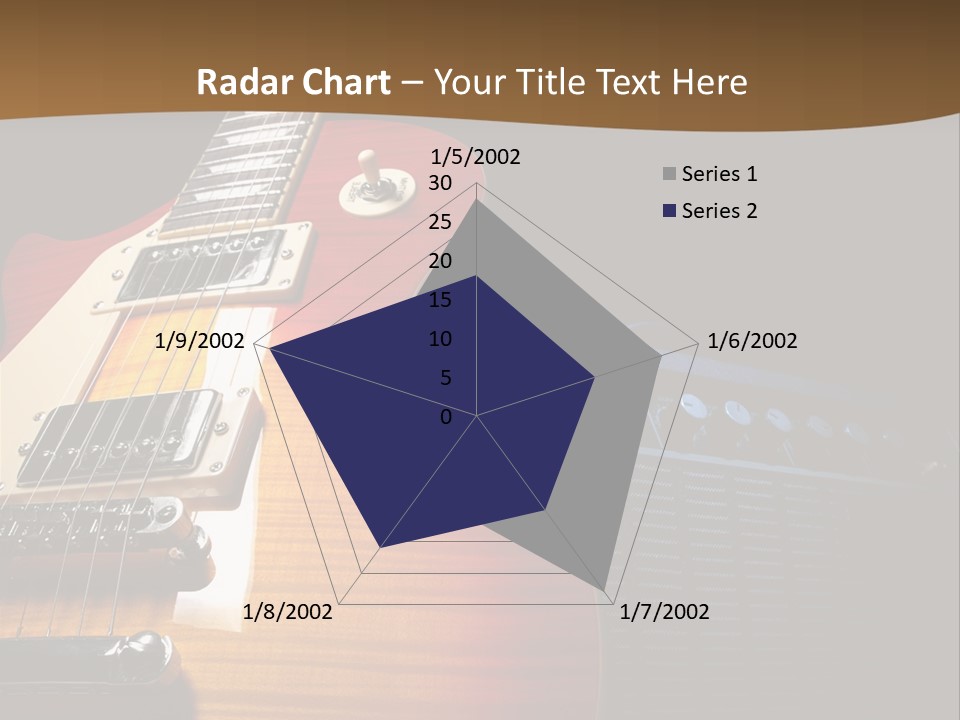 Radar Chart – Your Title Text Here

1/5/2002
30
25
20
15
10
5
0
1/6/2002
1/7/2002
1/8/2002
1/9/2002

Series 1
Series 2